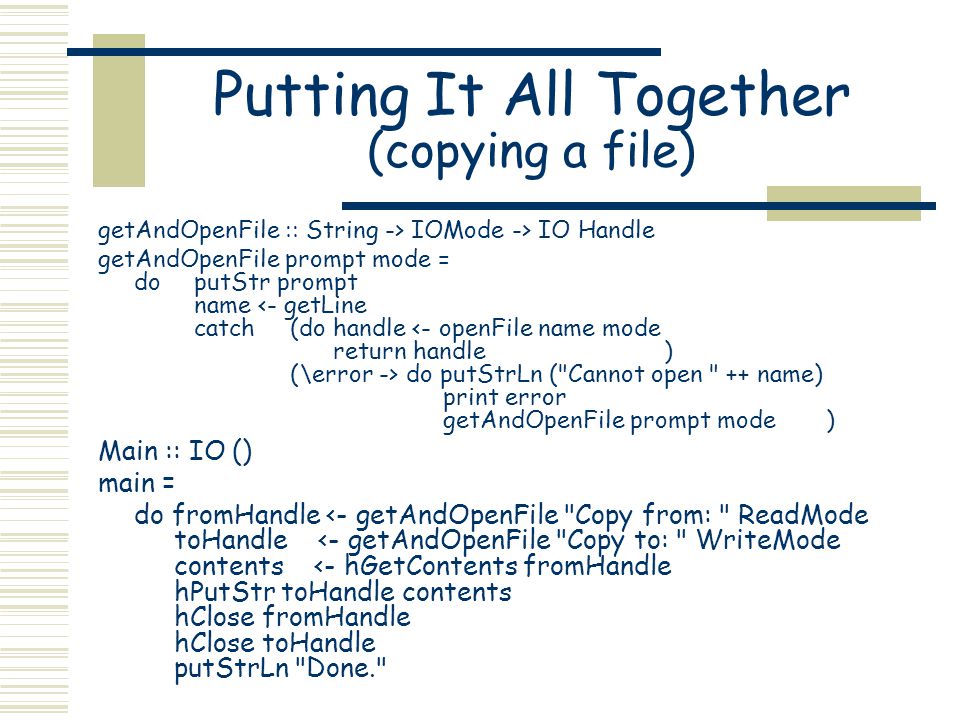 Putting It All Together
(copying a file)

getAndOpenFile :: String -> IOMode -> IO Handle
getAndOpenFile prompt mode =
do putStr prompt
name <- getLine
catch (do handle <- openFile name mode
return handle )
(\error -> do putStrLn ("Cannot open " ++ name)
print error
getAndOpenFile prompt mode )

Main :: IO ()
main =
do fromHandle <- getAndOpenFile "Copy from: " ReadMode
toHandle <- getAndOpenFile "Copy to: " WriteMode
contents <- hGetContents fromHandle
hPutStr toHandle contents
hClose fromHandle
hClose toHandle
putStrLn "Done."